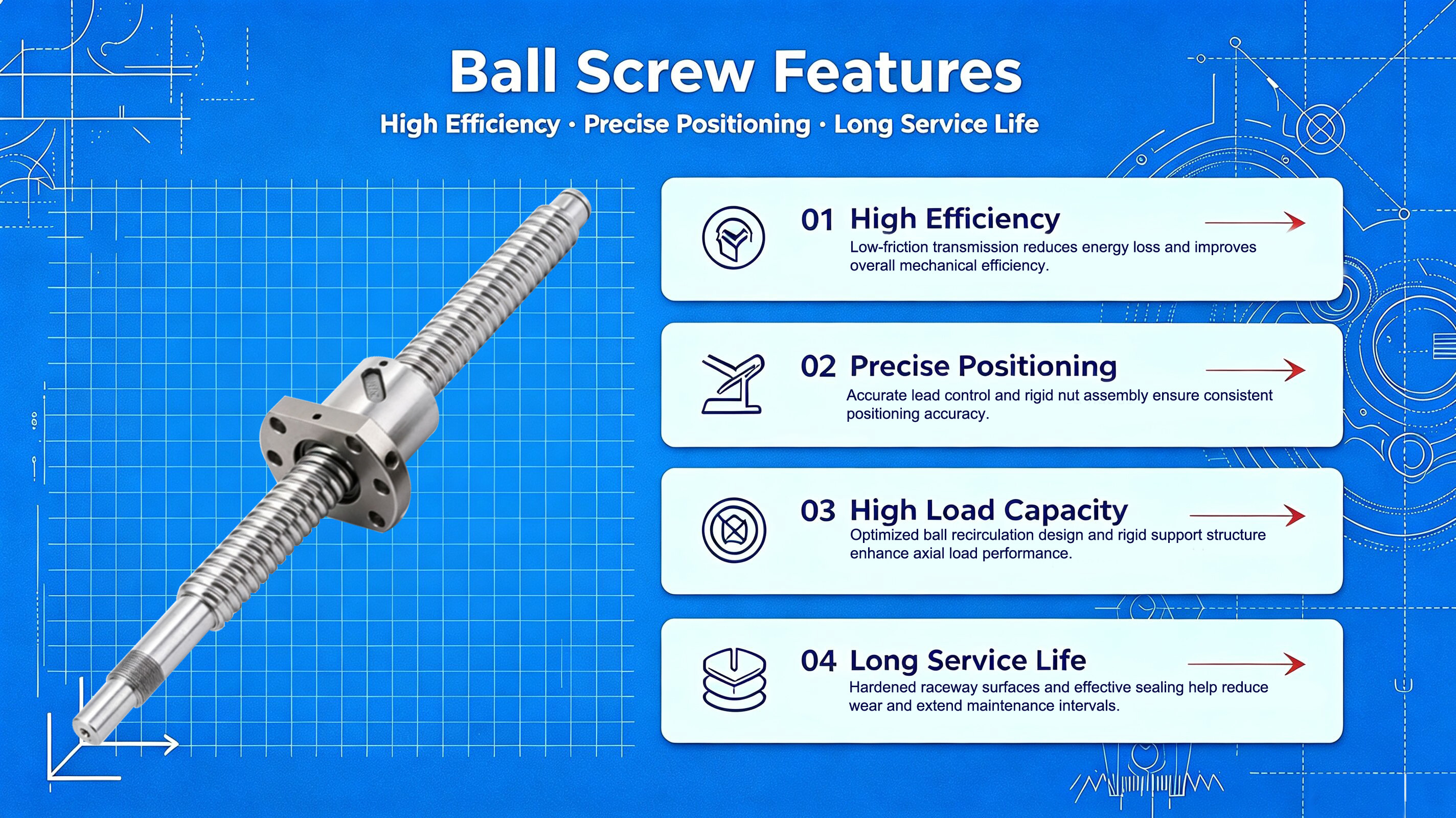 Ball Screw Features

High Efficiency · Precise Positioning · Long Service Life

01 High Efficiency
Low-friction transmission reduces energy loss and improves overall mechanical efficiency.

02 Precise Positioning
Accurate lead control and rigid nut assembly ensure consistent positioning accuracy.

03 High Load Capacity
Optimized ball recirculation design and rigid support structure enhance axial load performance.

04 Long Service Life
Hardened raceway surfaces and effective sealing help reduce wear and extend maintenance intervals.